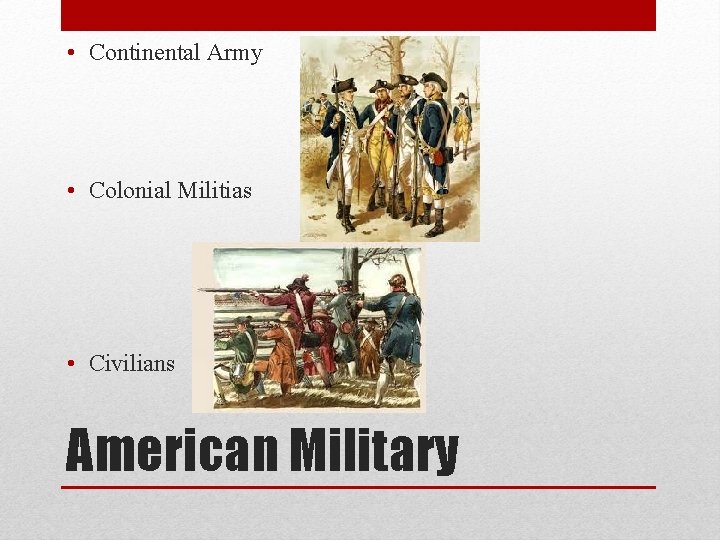 • Continental Army

• Colonial Militias

• Civilians

American Military